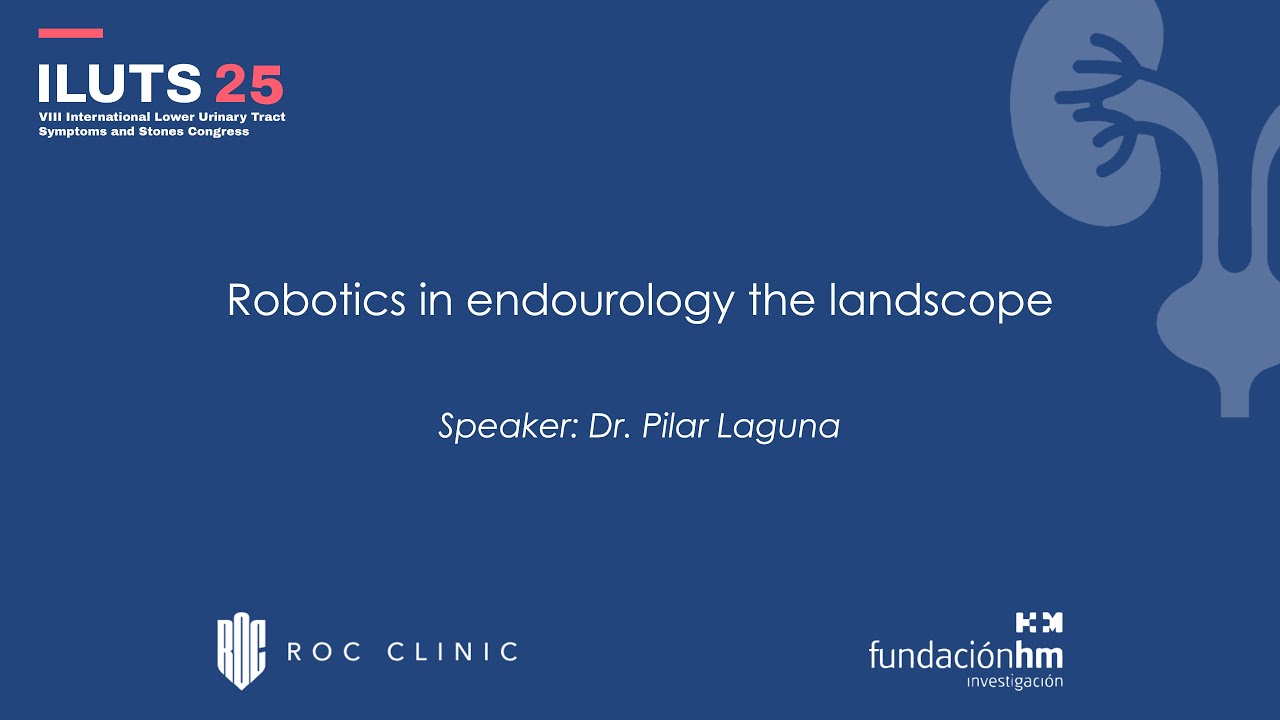 ILUTS 25
VIII International Lower Urinary Tract Symptoms and Stones Congress

Robotics in endourology the landscope

Speaker: Dr. Pilar Laguna

ROC ROC CLINIC

HM
fundaciónhm
investigación